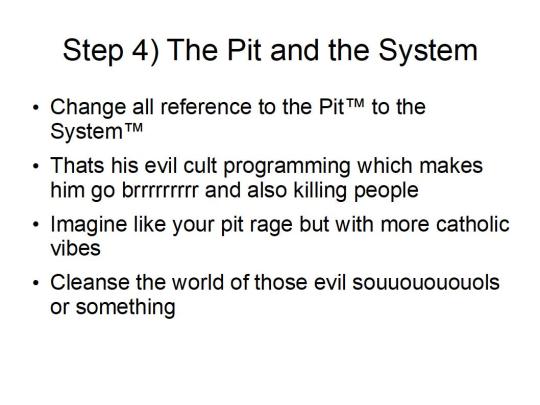 Step 4) The Pit and the System

• Change all reference to the Pit™ to the System™

• Thats his evil cult programming which makes him go brrrrrrrrr and also killing people

• Imagine like your pit rage but with more catholic vibes

• Cleanse the world of those evil souuouououols or something